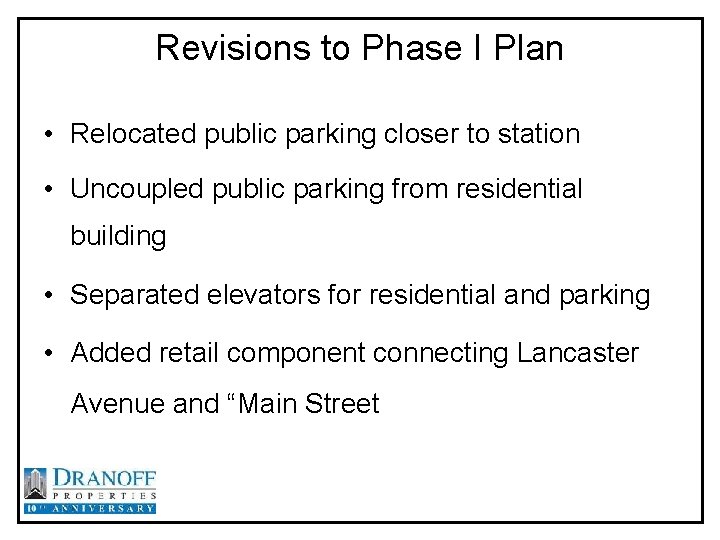 Revisions to Phase I Plan

• Relocated public parking closer to station

• Uncoupled public parking from residential building

• Separated elevators for residential and parking

• Added retail component connecting Lancaster Avenue and “Main Street

DRANOFF
PROPERTIES
10TH ANNIVERSARY